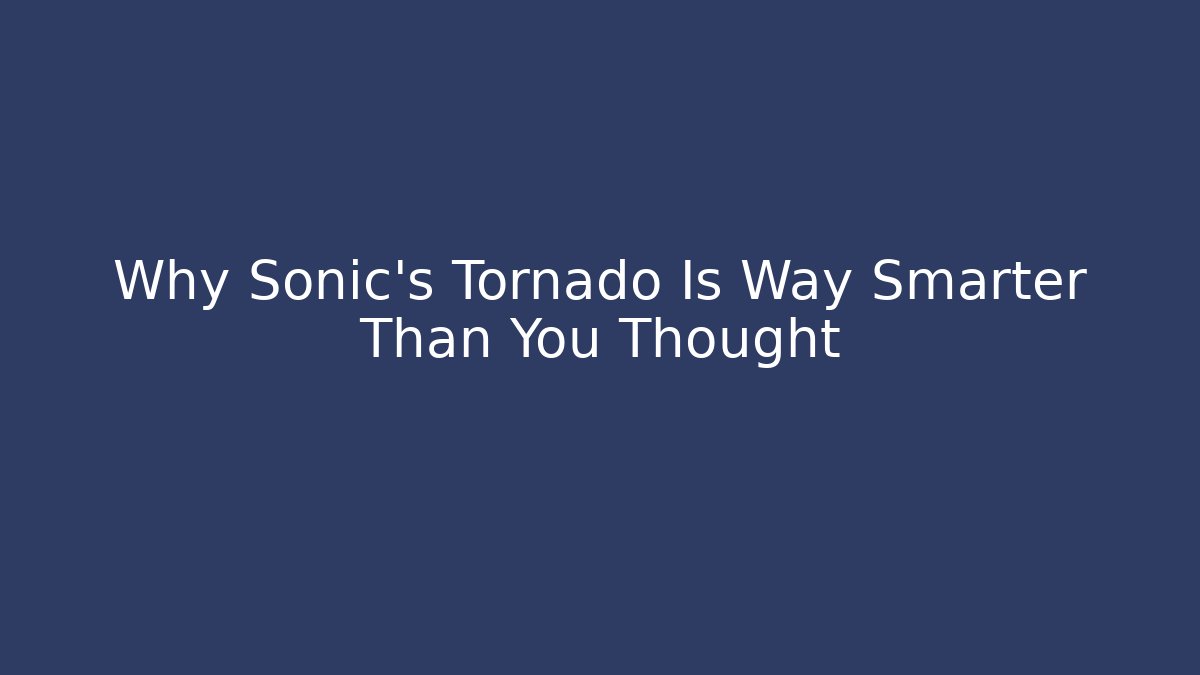 Why Sonic's Tornado Is Way Smarter Than You Thought